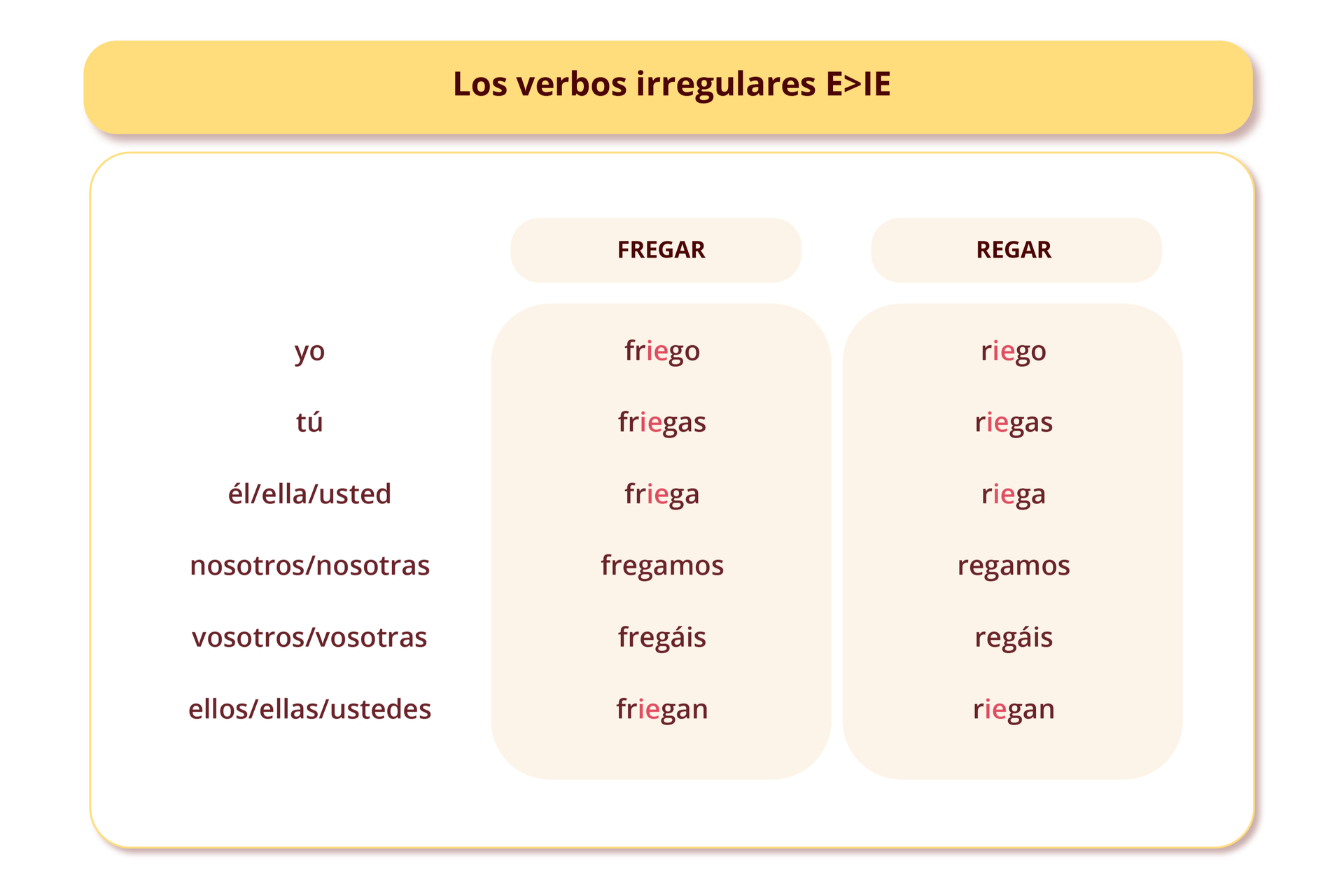 Los verbos irregulares E>IE

| | FREGAR | REGAR |
|---|---|---|
| yo | friego | riego |
| tú | friegas | riegas |
| él/ella/usted | friega | riega |
| nosotros/nosotras | fregamos | regamos |
| vosotros/vosotras | fregáis | regáis |
| ellos/ellas/ustedes | friegan | riegan |